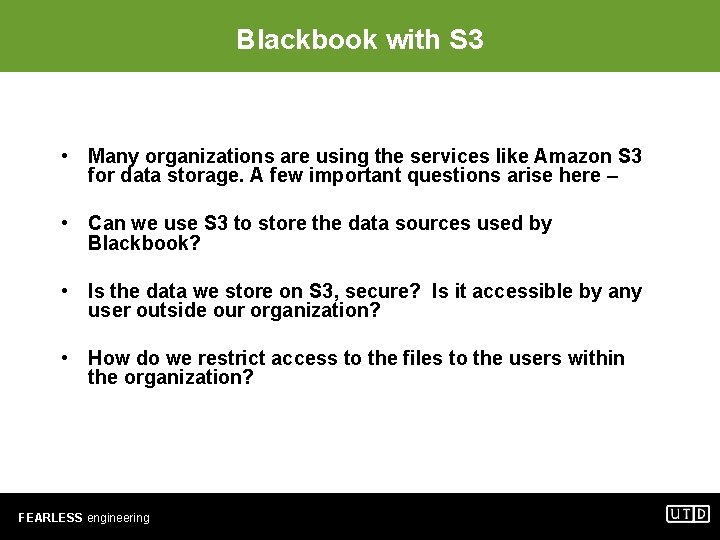 Blackbook with S3

• Many organizations are using the services like Amazon S3 for data storage. A few important questions arise here –

• Can we use S3 to store the data sources used by Blackbook?

• Is the data we store on S3, secure? Is it accessible by any user outside our organization?

• How do we restrict access to the files to the users within the organization?

FEARLESS engineering

UTD